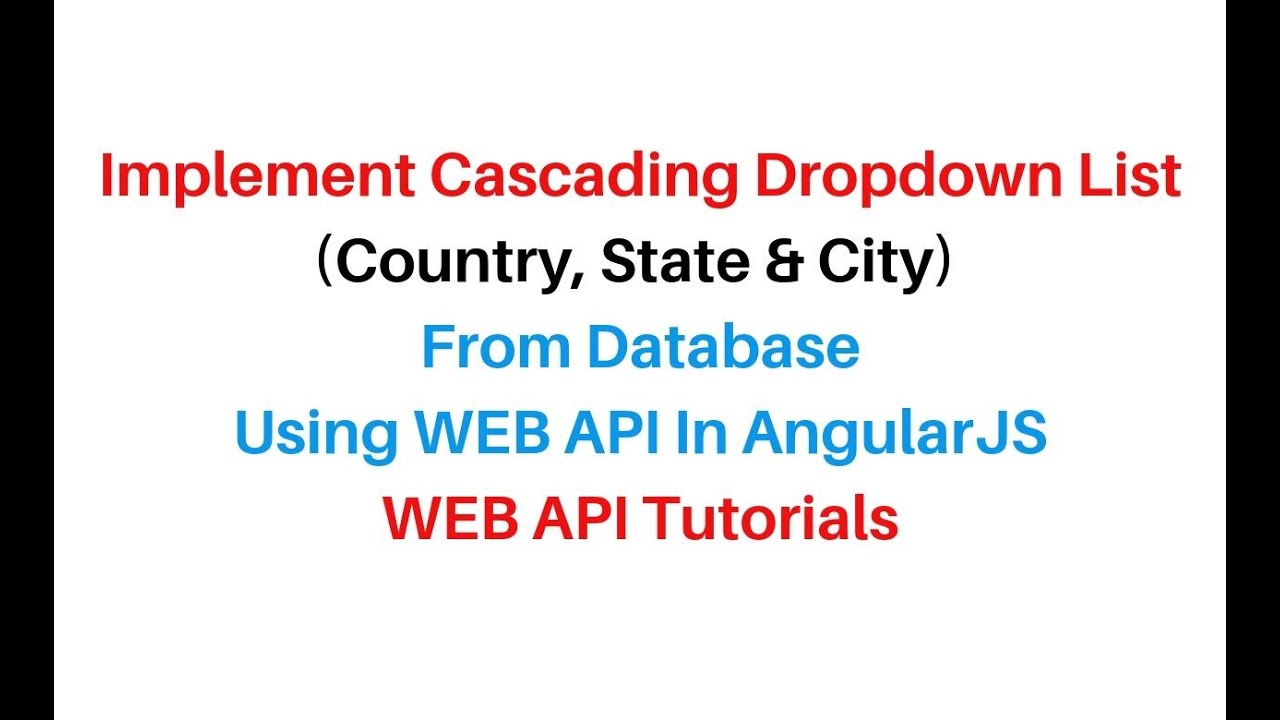 Implement Cascading Dropdown List
(Country, State & City)
From Database
Using WEB API In AngularJS
WEB API Tutorials